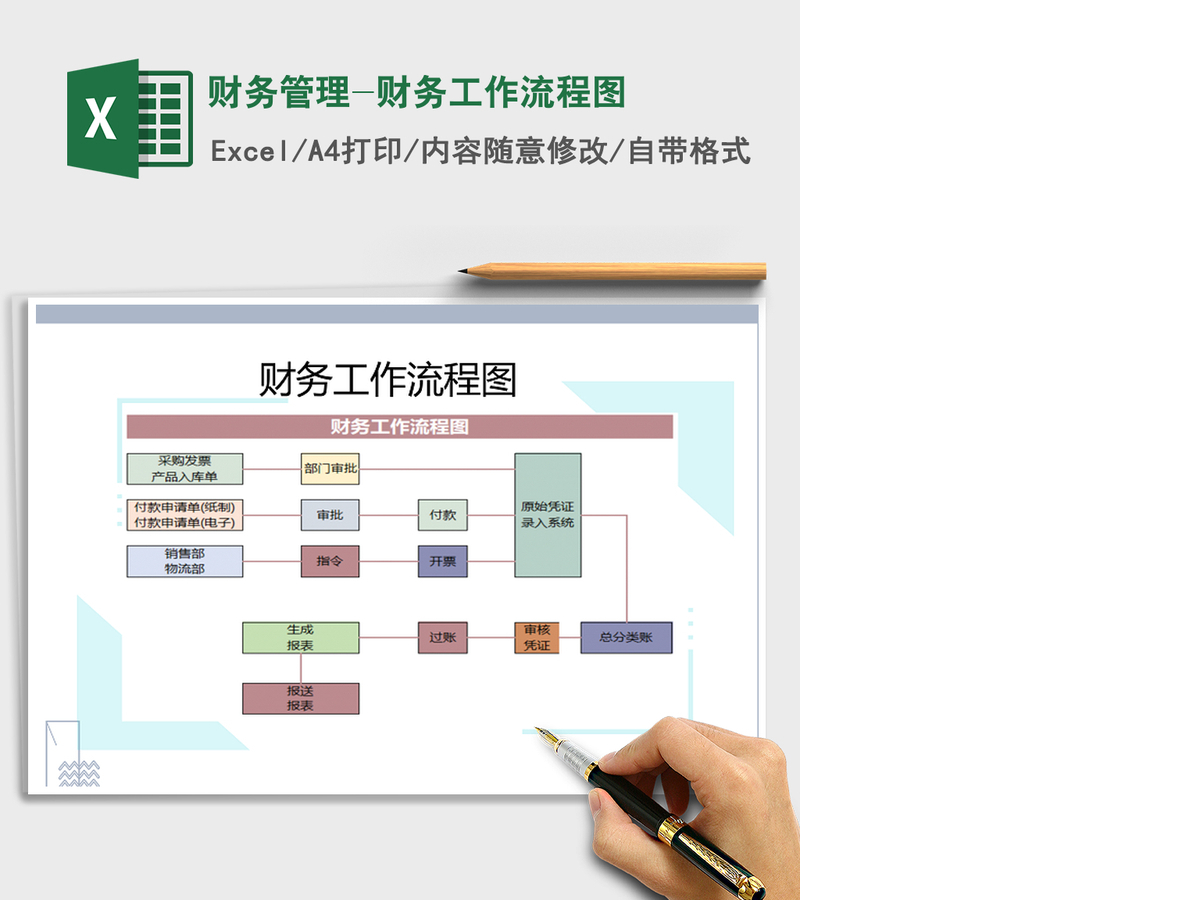 X

财务管理-财务工作流程图

Excel/A4打印/内容随意修改/自带格式

财务工作流程图

财务工作流程图

采购发票
产品入库单

部门审批

付款申请单(纸制)
付款申请单(电子)

审批

付款

原始凭证
录入系统

销售部
物流部

指令

开票

生成
报表

过账

审核
凭证

总分类账

报送
报表